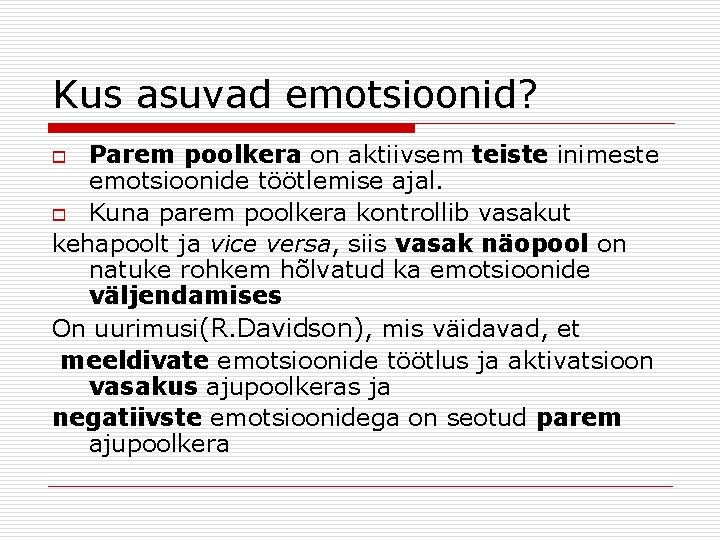 Kus asuvad emotsioonid?

Parem poolkera on aktiivsem teiste inimeste emotsioonide töötlemise ajal.

Kuna parem poolkera kontrollib vasakut kehapoolt ja vice versa, siis vasak näopool on natuke rohkem hõlvatud ka emotsioonide väljendamises

On uurimusi(R.Davidson), mis väidavad, et meeldivate emotsioonide töötlus ja aktivatsioon vasakus ajupoolkeras ja negatiivste emotsioonidega on seotud parem ajupoolkera